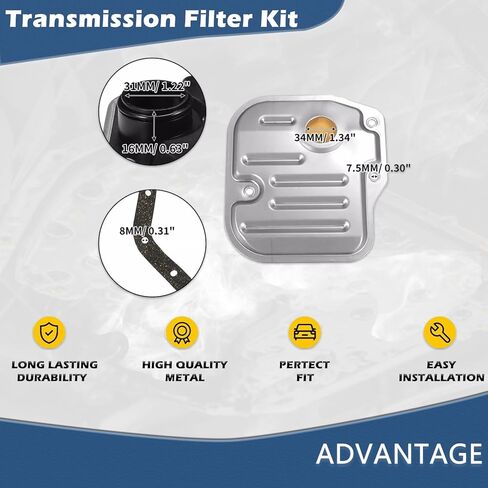 Transmission Filter Kit

31MM/ 1.22"

16MM/ 0.63"

34MM/ 1.34"

7.5MM/ 0.30"

8MM/ 0.31"

LONG LASTING DURABILITY

HIGH QUALITY METAL

PERTECT FIT

EASY INSTALLATION

ADVANTAGE